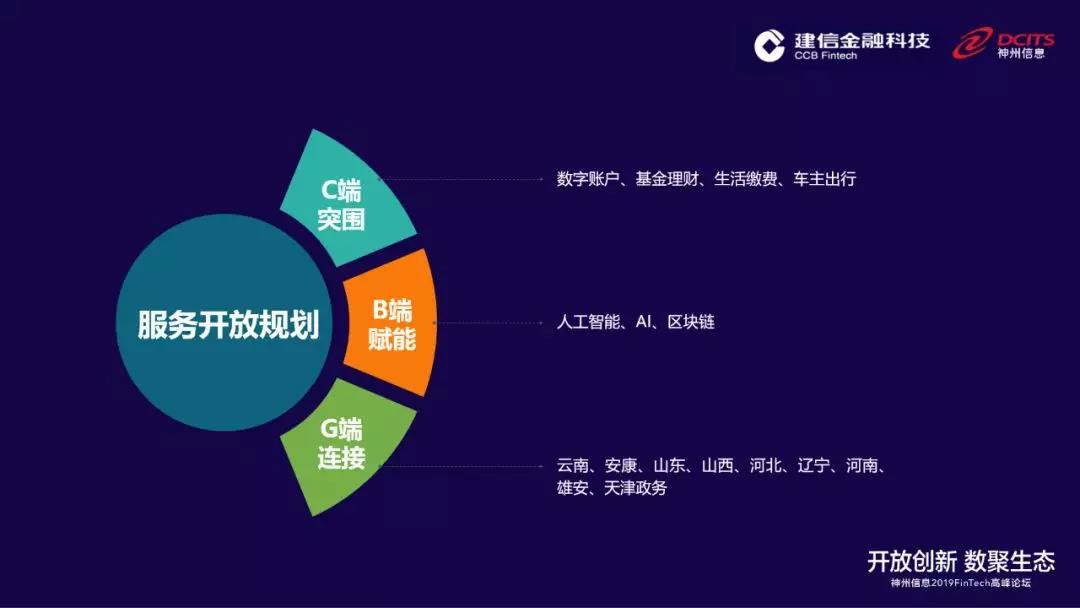 建信金融科技
CCB Fintech

DCITS
神州信息

服务开放规划

C端
突围

数字账户、基金理财、生活缴费、车主出行

B端
赋能

人工智能、AI、区块链

G端
连接

云南、安康、山东、山西、河北、辽宁、河南、雄安、天津政务

开放创新 数聚生态
神州信息2019FinTech高峰论坛